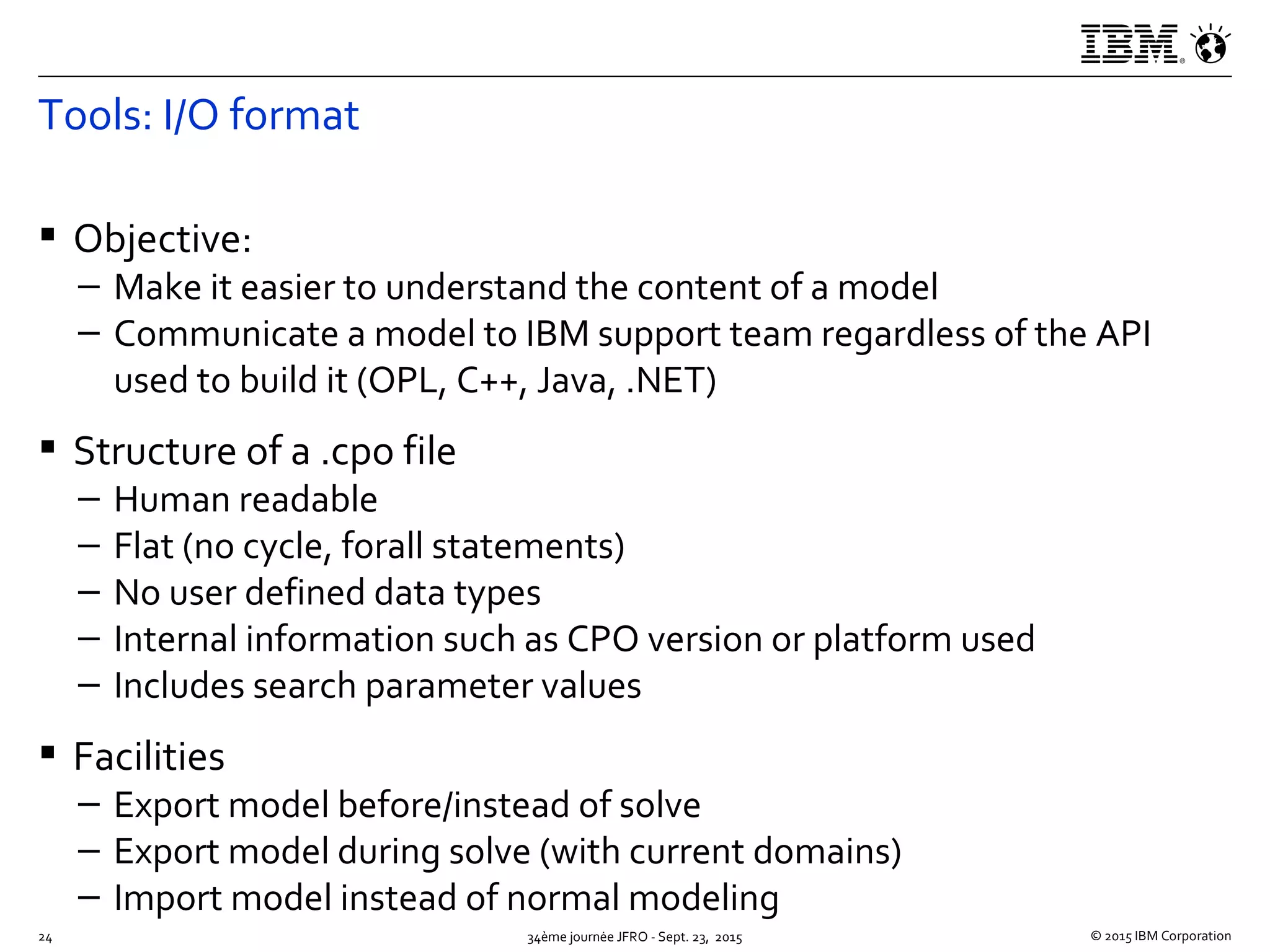 IBM

Tools: I/O format

▪ Objective:
– Make it easier to understand the content of a model
– Communicate a model to IBM support team regardless of the API used to build it (OPL, C++, Java, .NET)

▪ Structure of a .cpo file
– Human readable
– Flat (no cycle, forall statements)
– No user defined data types
– Internal information such as CPO version or platform used
– Includes search parameter values

▪ Facilities
– Export model before/instead of solve
– Export model during solve (with current domains)
– Import model instead of normal modeling

24

34ème journée JFRO - Sept. 23, 2015

© 2015 IBM Corporation